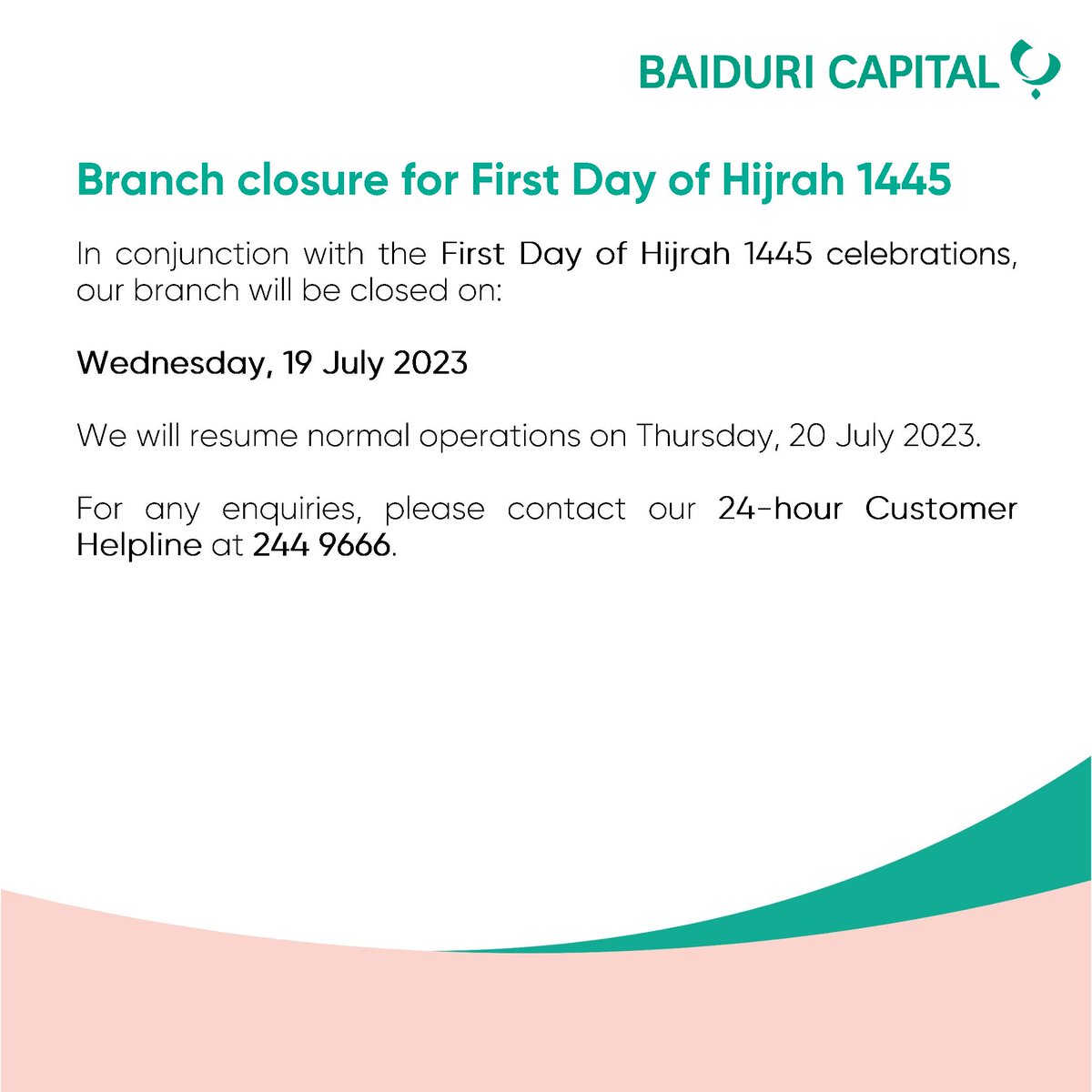 BAIDURI CAPITAL

Branch closure for First Day of Hijrah 1445

In conjunction with the First Day of Hijrah 1445 celebrations, our branch will be closed on:

Wednesday, 19 July 2023

We will resume normal operations on Thursday, 20 July 2023.

For any enquiries, please contact our 24-hour Customer Helpline at 244 9666.